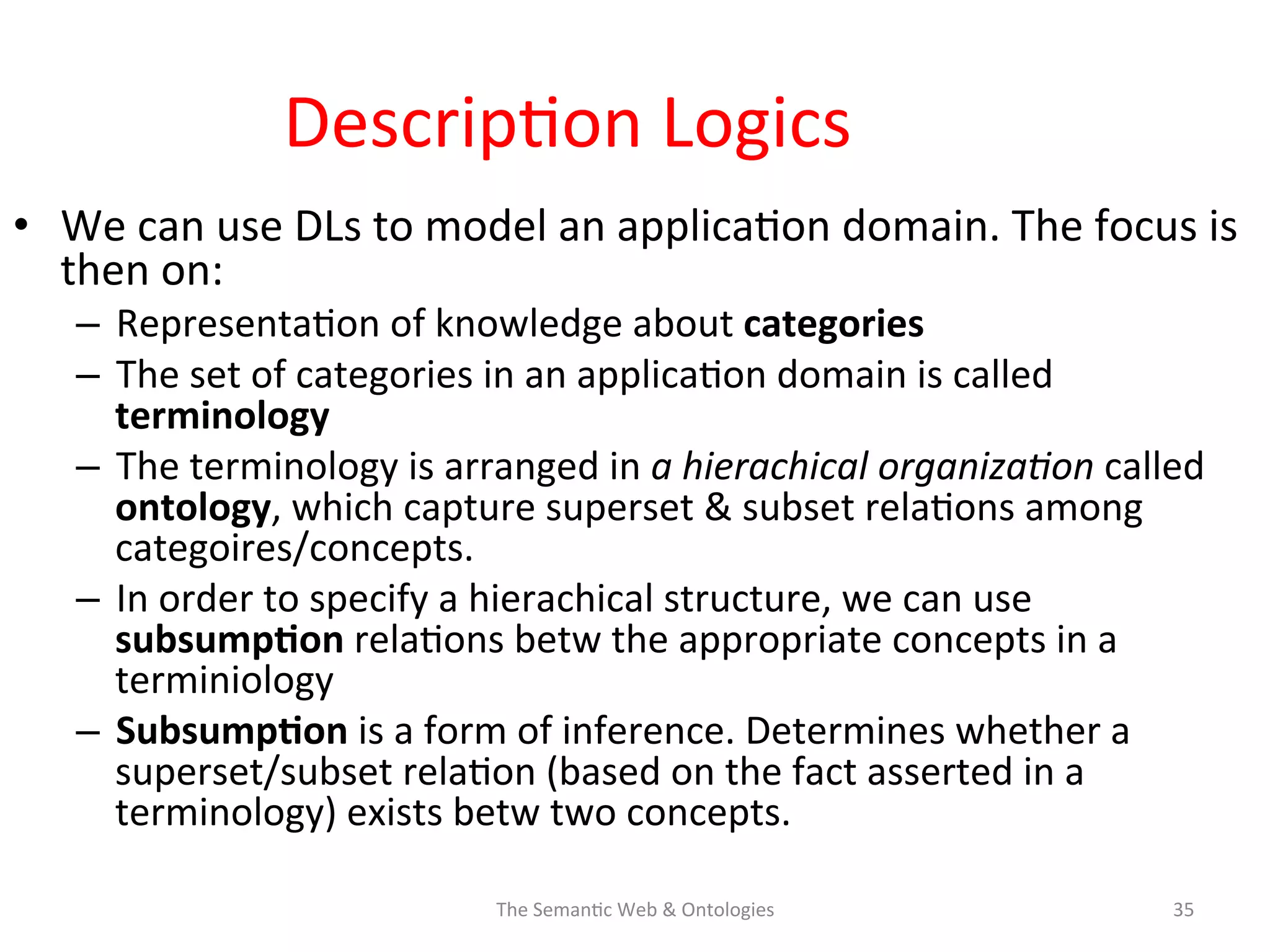 Description Logics

• We can use DLs to model an application domain. The focus is then on:
– Representation of knowledge about categories
– The set of categories in an application domain is called terminology
– The terminology is arranged in a hierachical organization called ontology, which capture superset & subset relations among categoires/concepts.
– In order to specify a hierachical structure, we can use subsumption relations betw the appropriate concepts in a terminiology
– Subsumption is a form of inference. Determines whether a superset/subset relation (based on the fact asserted in a terminology) exists betw two concepts.

The Semantic Web & Ontologies

35